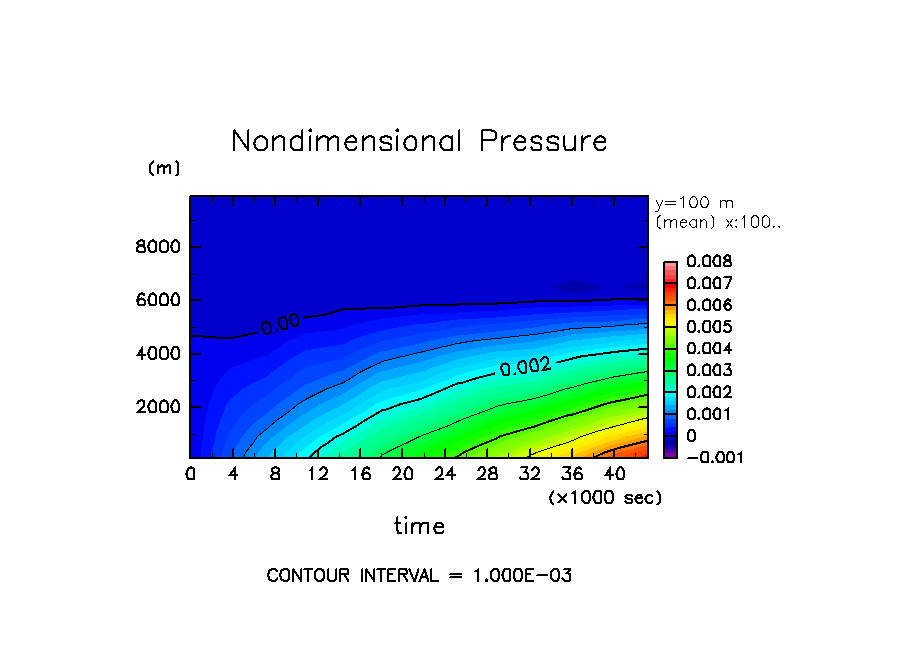 Nondimensional Pressure

(m)

y=100 m
(mean) x:100..

8000
6000
4000
2000

0.00
0.002

0.008
0.007
0.006
0.005
0.004
0.003
0.002
0.001
0
−0.001

0 4 8 12 16 20 24 28 32 36 40
(×1000 sec)

time

CONTOUR INTERVAL = 1.000E−03